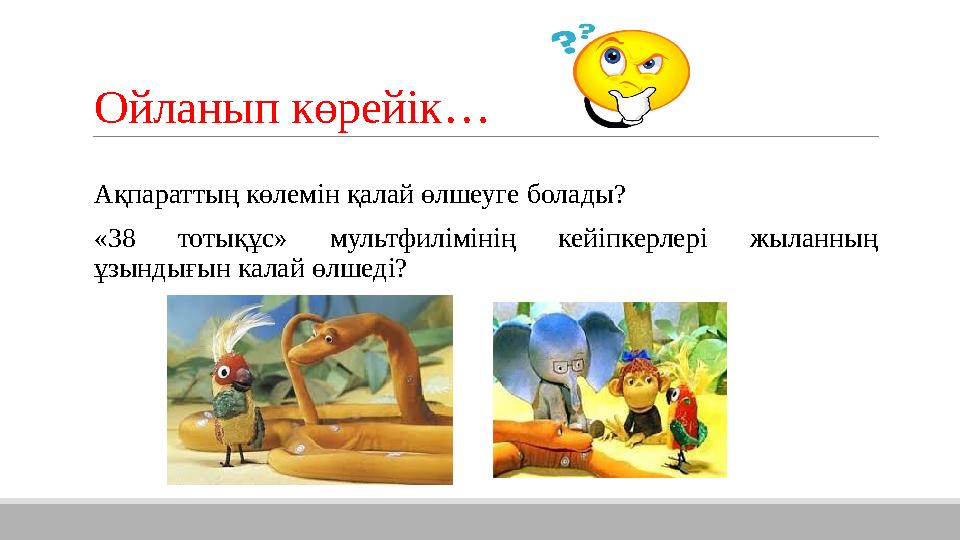 Ойланып көрейік…

Ақпараттың көлемін қалай өлшеуге болады?

«38 тотықұс» мультфилімінің кейіпкерлері жыланның ұзындығын калай өлшеді?